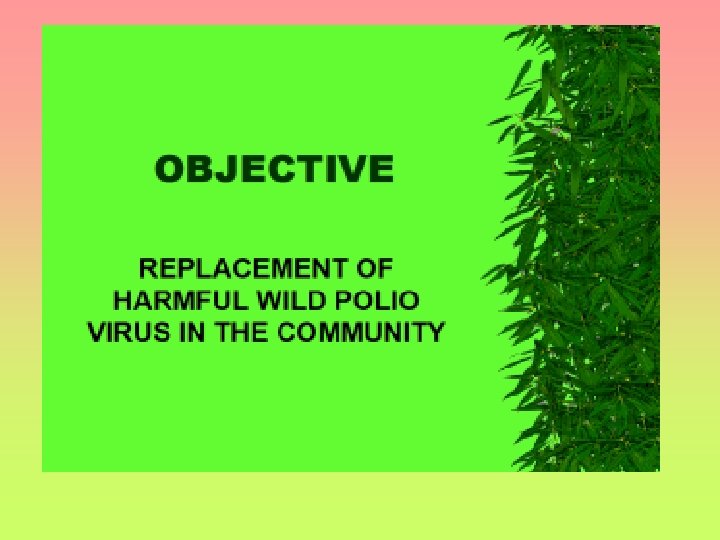 OBJECTIVE

REPLACEMENT OF HARMFUL WILD POLIO VIRUS IN THE COMMUNITY